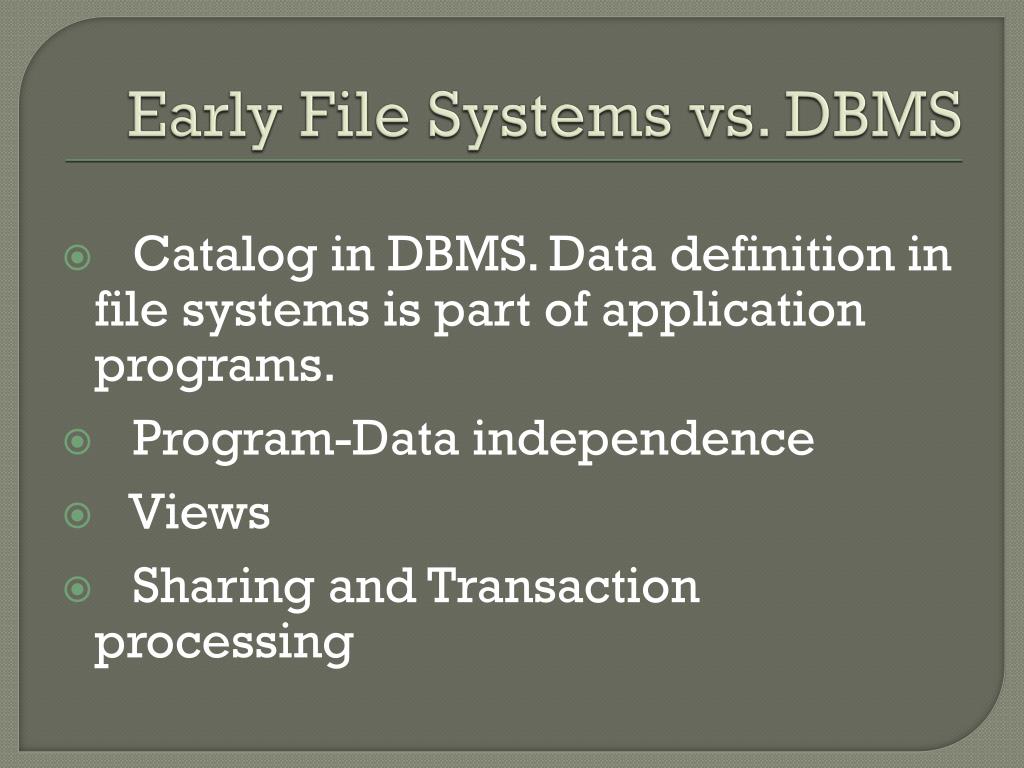 Early File Systems vs. DBMS

Catalog in DBMS. Data definition in file systems is part of application programs.

Program-Data independence

Views

Sharing and Transaction processing